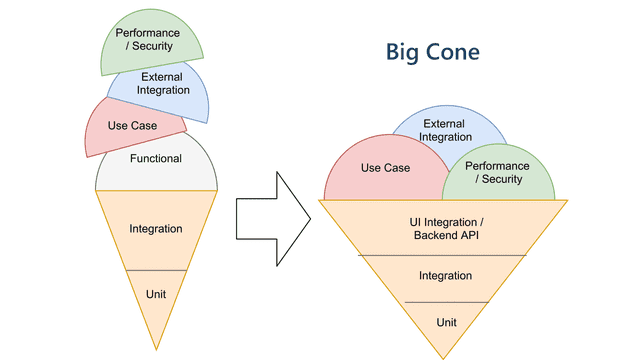 Performance / Security

External Integration

Use Case

Functional

Integration

Unit

Big Cone

External Integration

Use Case

Performance / Security

UI Integration / Backend API

Integration

Unit